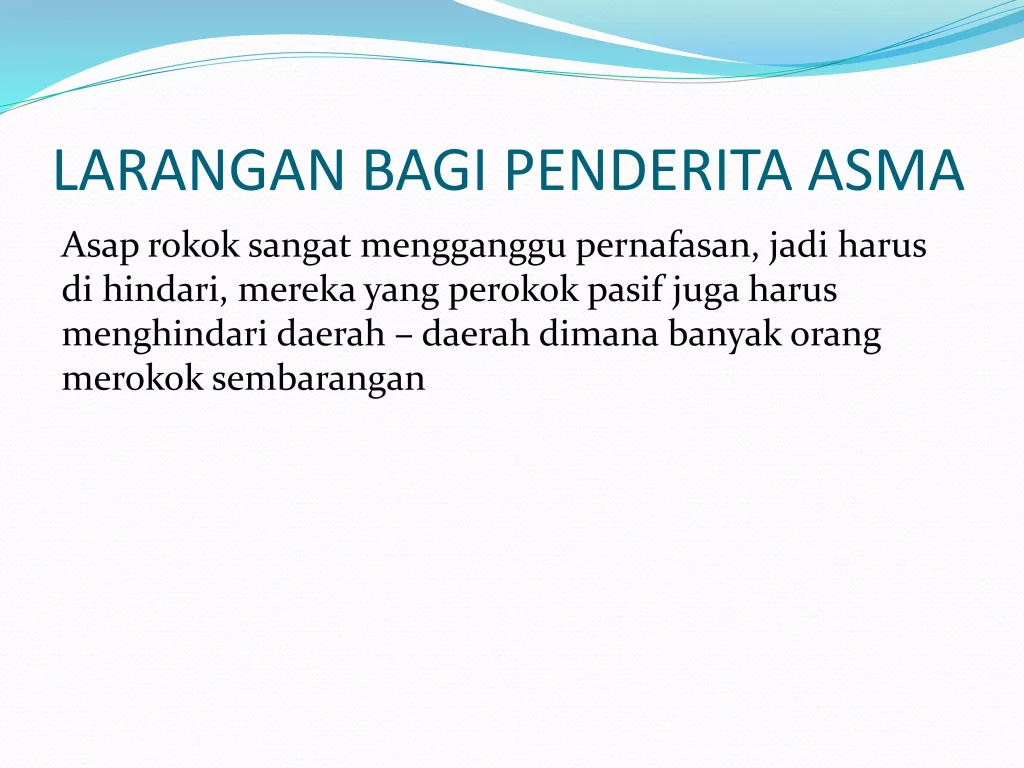 LARANGAN BAGI PENDERITA ASMA

Asap rokok sangat mengganggu pernafasan, jadi harus di hindari, mereka yang perokok pasif juga harus menghindari daerah – daerah dimana banyak orang merokok sembarangan